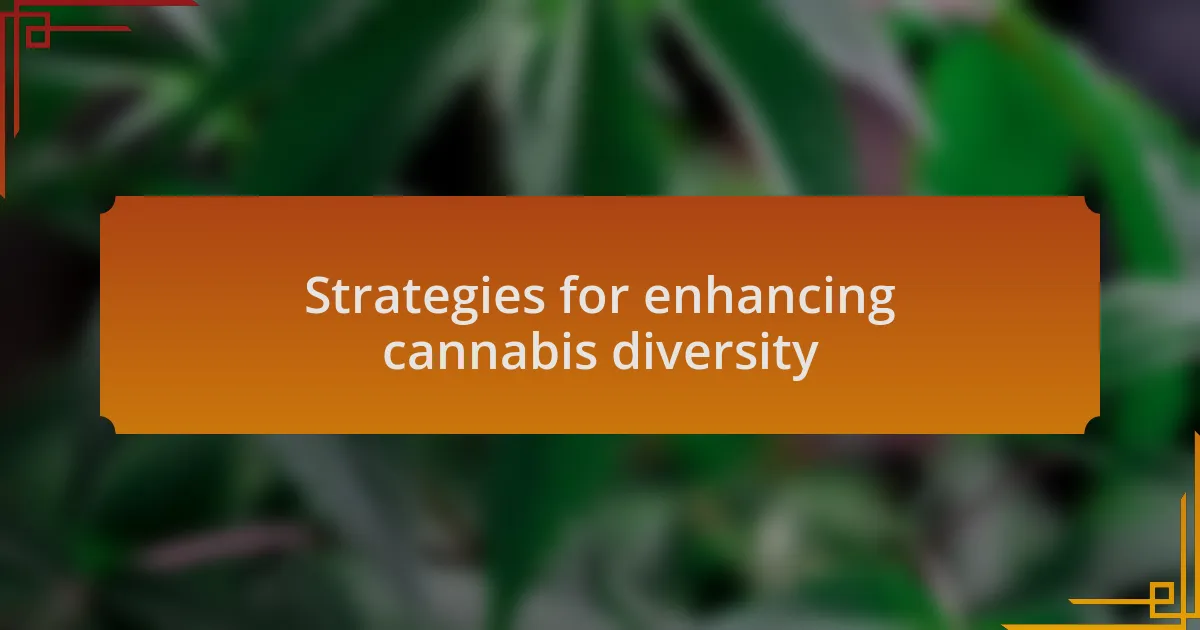 Strategies for enhancing cannabis diversity